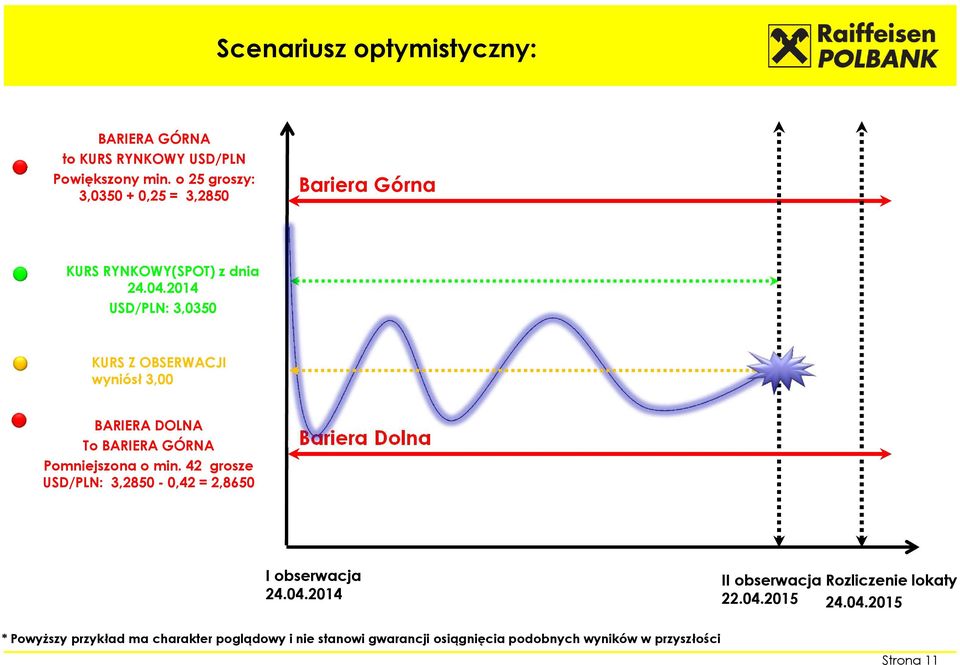 Scenariusz optymistyczny:

Raiffeisen POLBANK

BARIERA GÓRNA
to KURS RYNKOWY USD/PLN
Powiększony min. o 25 groszy:
3,0350 + 0,25 = 3,2850

KURS RYNKOWY(SPOT) z dnia 24.04.2014
USD/PLN: 3,0350

KURS Z OBSERWACJI
wyniósł 3,00

BARIERA DOLNA
To BARIERA GÓRNA
Pomniejszona o min. 42 grosze
USD/PLN: 3,2850 - 0,42 = 2,8650

Bariera Górna

Bariera Dolna

I obserwacja
24.04.2014

II obserwacja
22.04.2015

Rozliczenie lokaty
24.04.2015

* Powyższy przykład ma charakter poglądowy i nie stanowi gwarancji osiągnięcia podobnych wyników w przyszłości

Strona 11